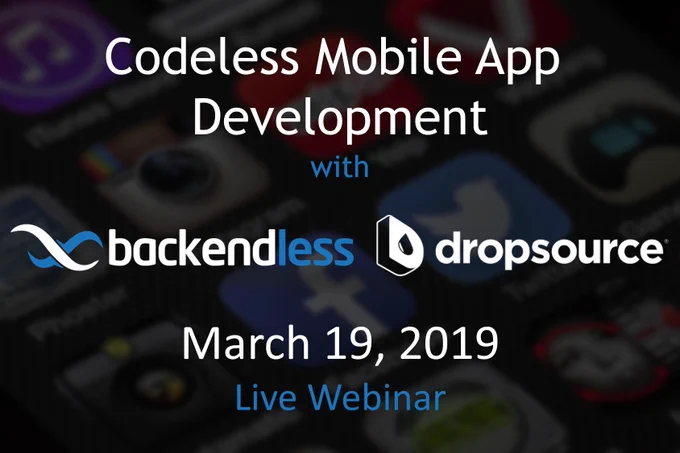 Codeless Mobile App Development
with
backendless dropsource

March 19, 2019
Live Webinar